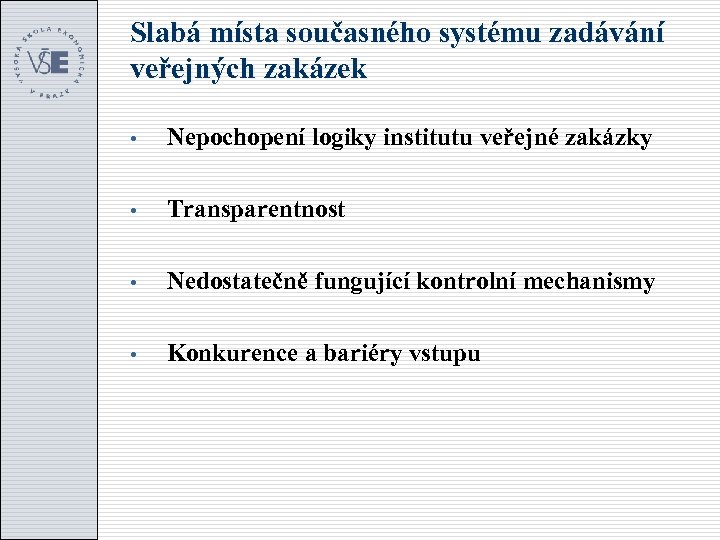 VYSOKÁ ŠKOLA EKONOMICKÁ V PRAZE
VŠE

Slabá místa současného systému zadávání veřejných zakázek

• Nepochopení logiky institutu veřejné zakázky

• Transparentnost

• Nedostatečně fungující kontrolní mechanismy

• Konkurence a bariéry vstupu